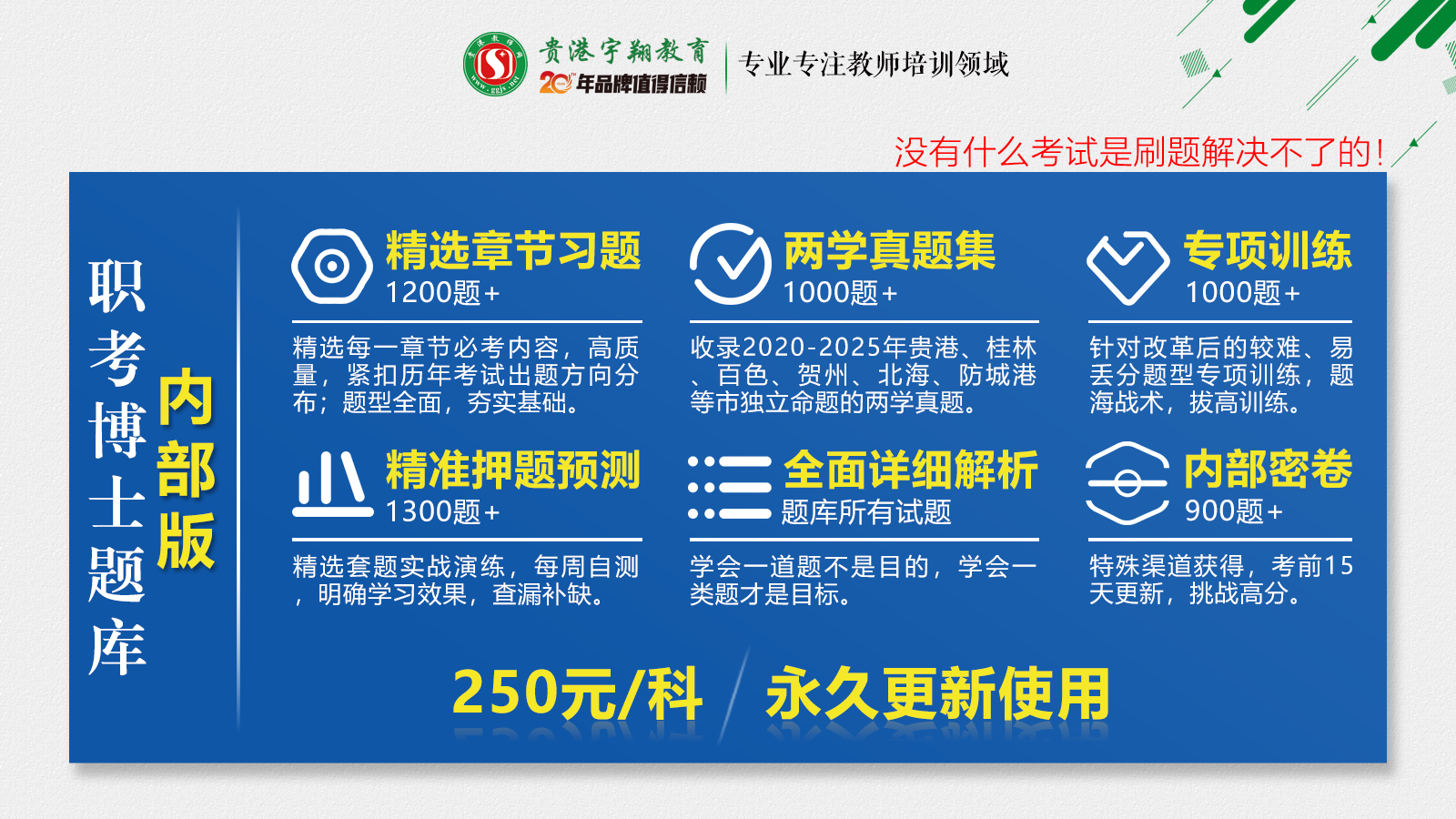 贵港宇翔教育
20年品牌值得信赖
专业专注教师培训领域

没有什么考试是刷题解决不了的!

职考博士题库

内部版

精选章节习题
1200题+
精选每一章节必考内容，高质量，紧扣历年考试出题方向分布；题型全面，夯实基础。

两学真题集
1000题+
收录2020-2025年贵港、桂林、百色、贺州、北海、防城港等市独立命题的两学真题。

专项训练
1000题+
针对改革后的较难、易丢分题型专项训练，题海战术，拔高训练。

精准押题预测
1300题+
精选套题实战演练，每周自测，明确学习效果，查漏补缺。

全面详细解析
题库所有试题
学会一道题不是目的，学会一类题才是目标。

内部密卷
900题+
特殊渠道获得，考前15天更新，挑战高分。

250元/科 永久更新使用